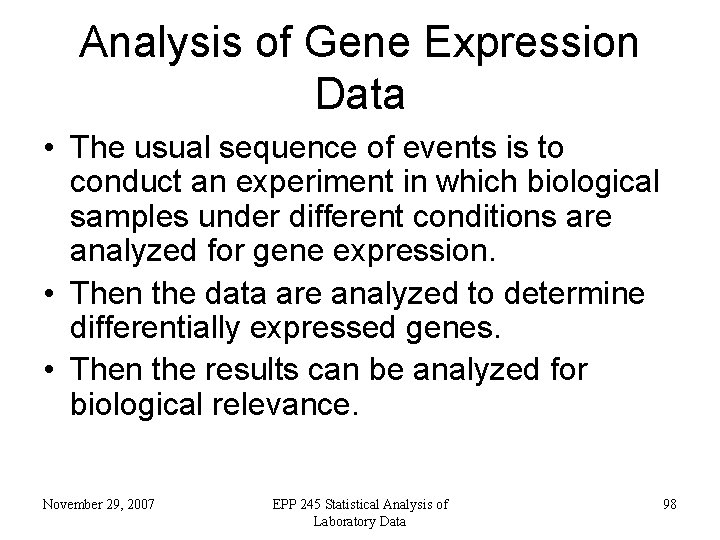 Analysis of Gene Expression Data

• The usual sequence of events is to conduct an experiment in which biological samples under different conditions are analyzed for gene expression.
• Then the data are analyzed to determine differentially expressed genes.
• Then the results can be analyzed for biological relevance.

November 29, 2007

EPP 245 Statistical Analysis of Laboratory Data

98